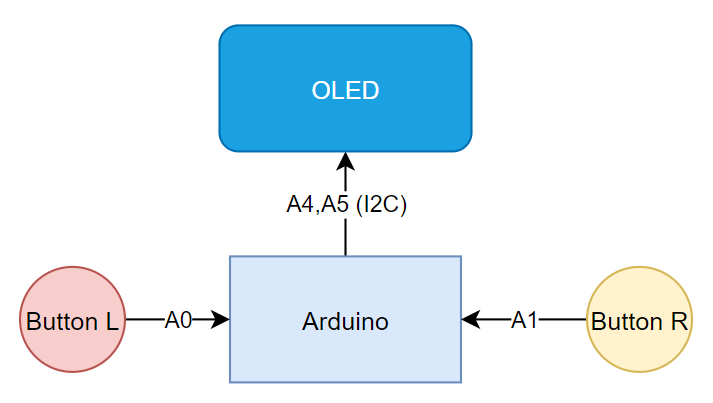 OLED

A4,A5 (I2C)

Button L

A0

Arduino

A1

Button R